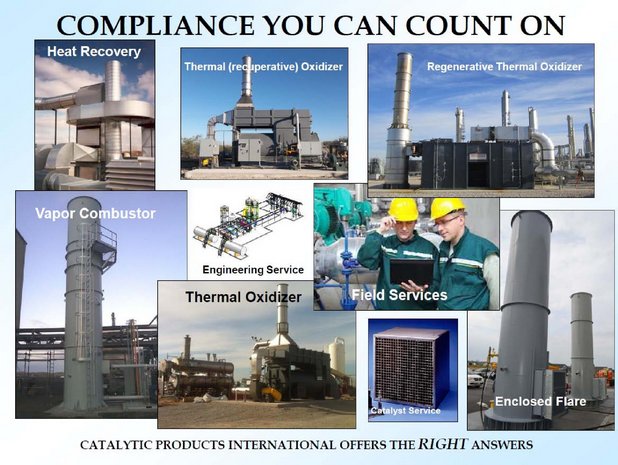 COMPLIANCE YOU CAN COUNT ON

Heat Recovery

Thermal (recuperative) Oxidizer

Regenerative Thermal Oxidizer

Vapor Combustor

Engineering Service

Field Services

Thermal Oxidizer

Catalyst Service

Enclosed Flare

CATALYTIC PRODUCTS INTERNATIONAL OFFERS THE RIGHT ANSWERS